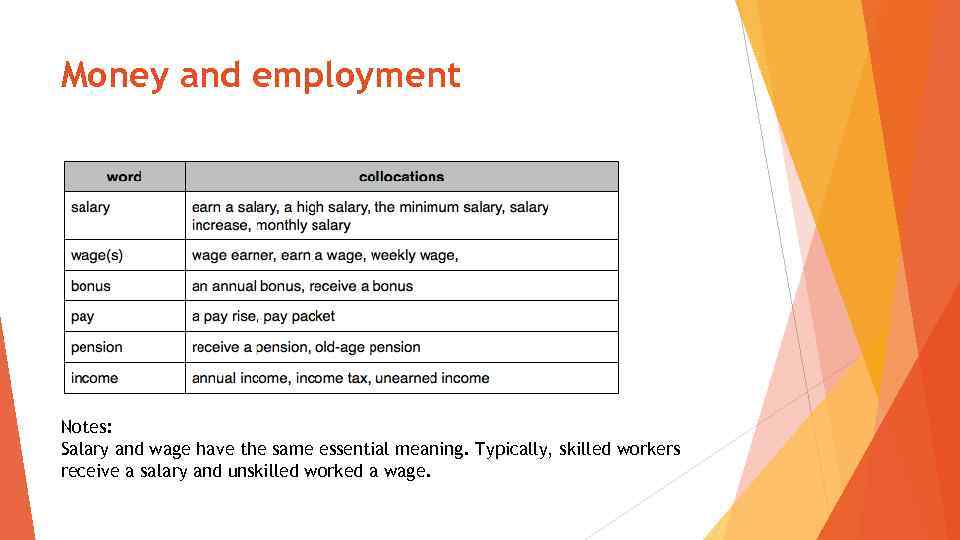 Money and employment

| word | collocations |
|---|---|
| salary | earn a salary, a high salary, the minimum salary, salary increase, monthly salary |
| wage(s) | wage earner, earn a wage, weekly wage, |
| bonus | an annual bonus, receive a bonus |
| pay | a pay rise, pay packet |
| pension | receive a pension, old-age pension |
| income | annual income, income tax, unearned income |

Notes:
Salary and wage have the same essential meaning. Typically, skilled workers receive a salary and unskilled worked a wage.